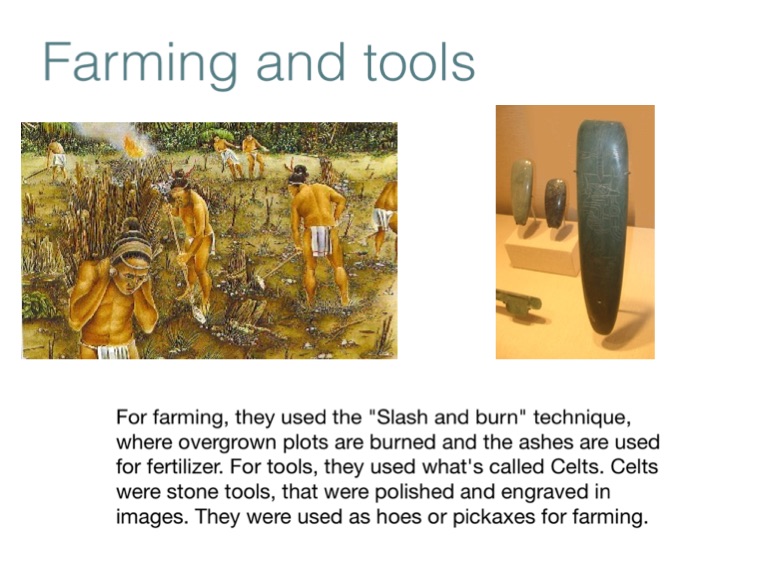 Farming and tools

For farming, they used the "Slash and burn" technique, where overgrown plots are burned and the ashes are used for fertilizer. For tools, they used what's called Celts. Celts were stone tools, that were polished and engraved in images. They were used as hoes or pickaxes for farming.